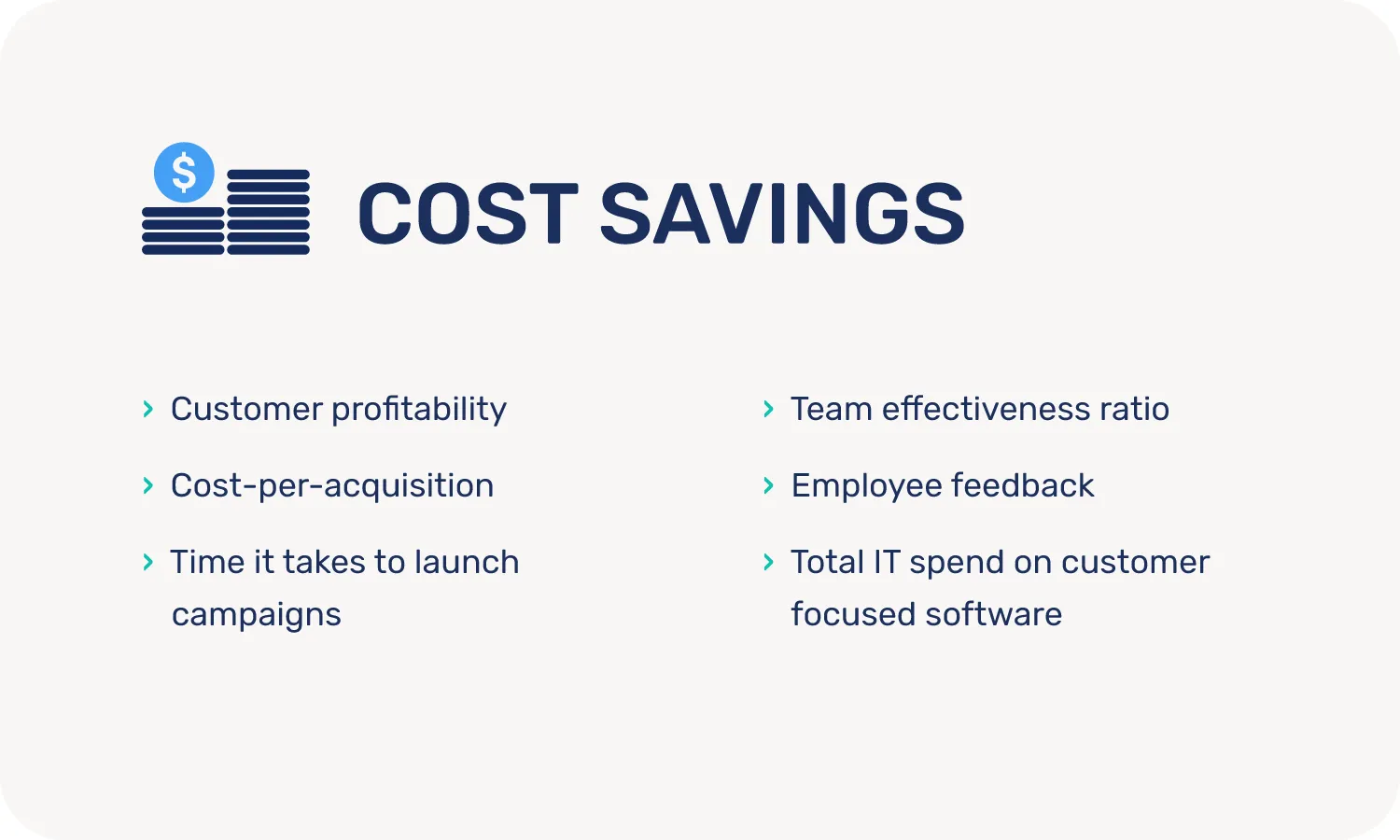 $

COST SAVINGS

› Customer profitability

› Cost-per-acquisition

› Time it takes to launch campaigns

› Team effectiveness ratio

› Employee feedback

› Total IT spend on customer focused software